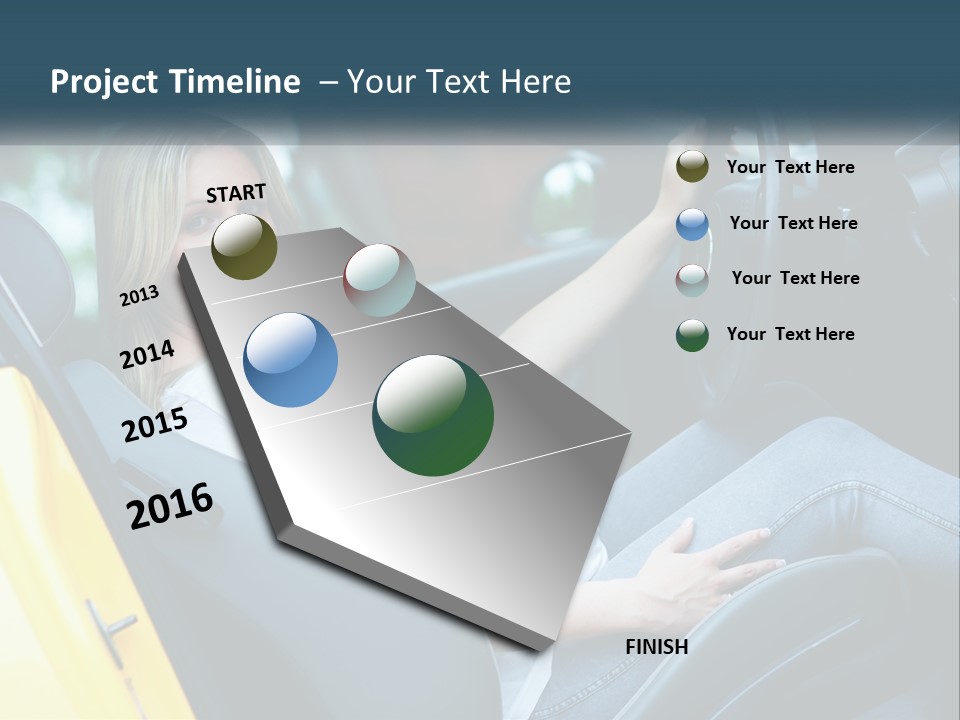 Project Timeline – Your Text Here

START

2013

2014

2015

2016

FINISH

Your Text Here

Your Text Here

Your Text Here

Your Text Here